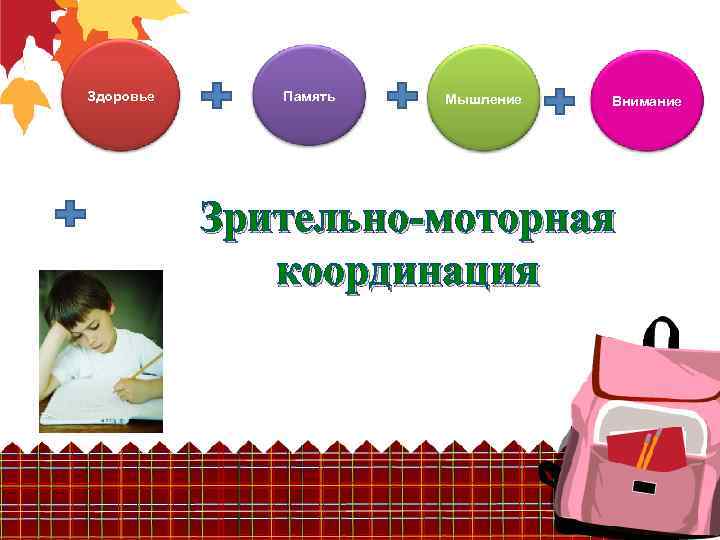 Здоровье + Память + Мышление + Внимание

+ Зрительно-моторная координация